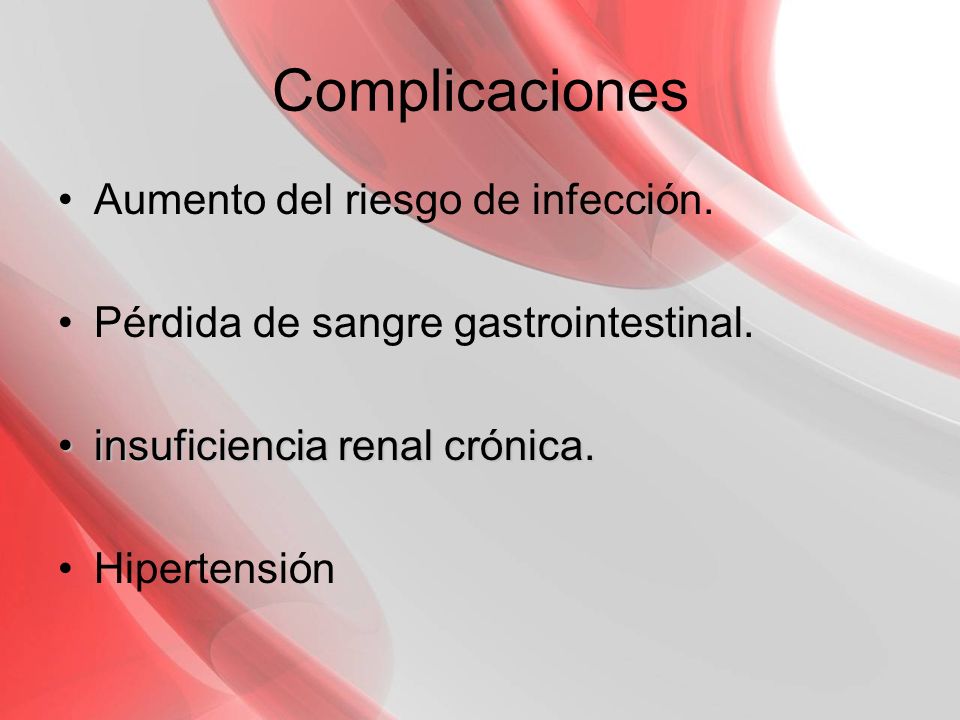 Complicaciones

• Aumento del riesgo de infección.

• Pérdida de sangre gastrointestinal.

• insuficiencia renal crónica.

• Hipertensión